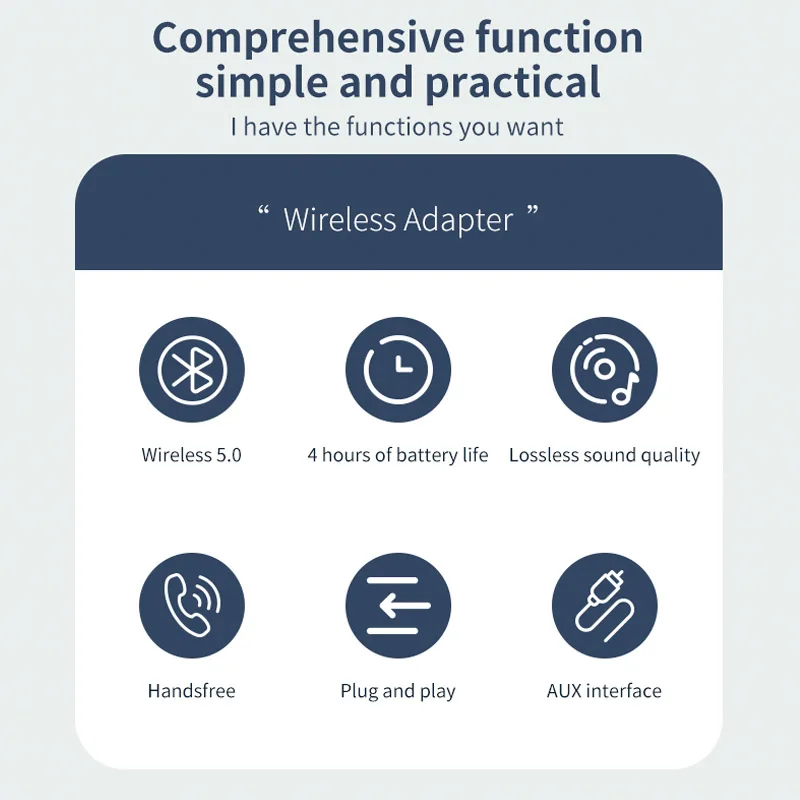 Comprehensive function simple and practical

I have the functions you want

“ Wireless Adapter ”

Wireless 5.0

4 hours of battery life

Lossless sound quality

Handsfree

Plug and play

AUX interface